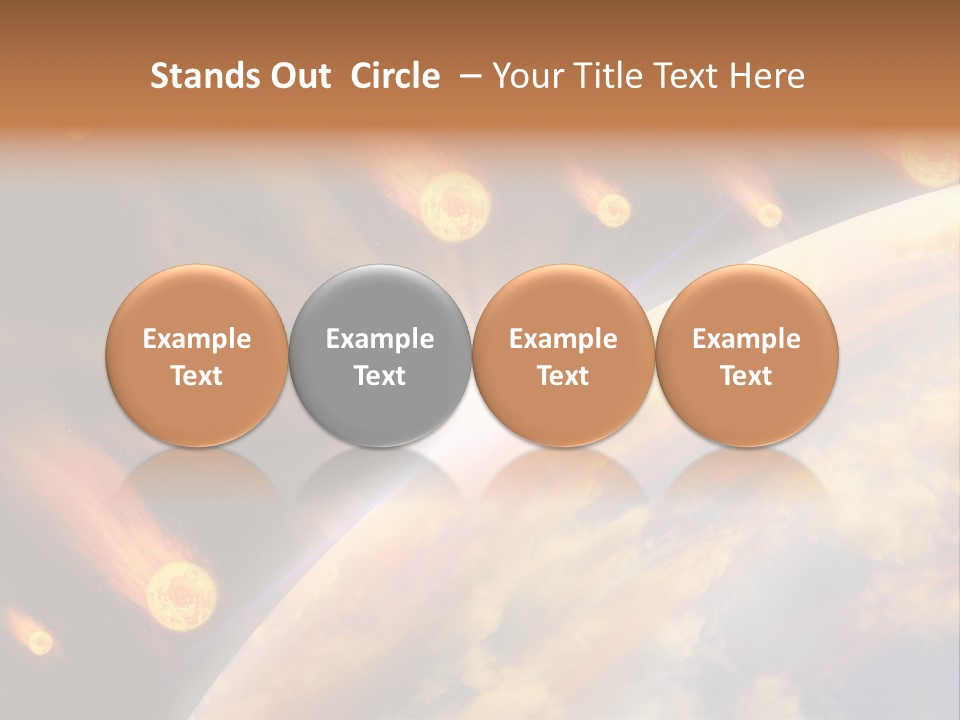 Stands Out Circle – Your Title Text Here

Example Text

Example Text

Example Text

Example Text